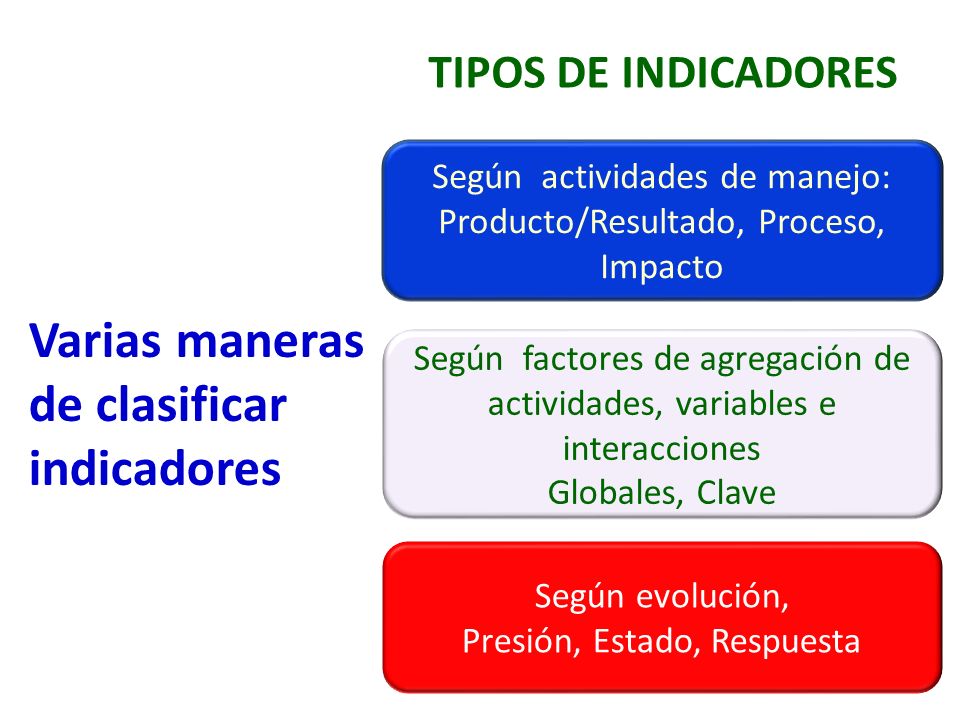 TIPOS DE INDICADORES

Varias maneras de clasificar indicadores

Según actividades de manejo: Producto/Resultado, Proceso, Impacto

Según factores de agregación de actividades, variables e interacciones
Globales, Clave

Según evolución,
Presión, Estado, Respuesta